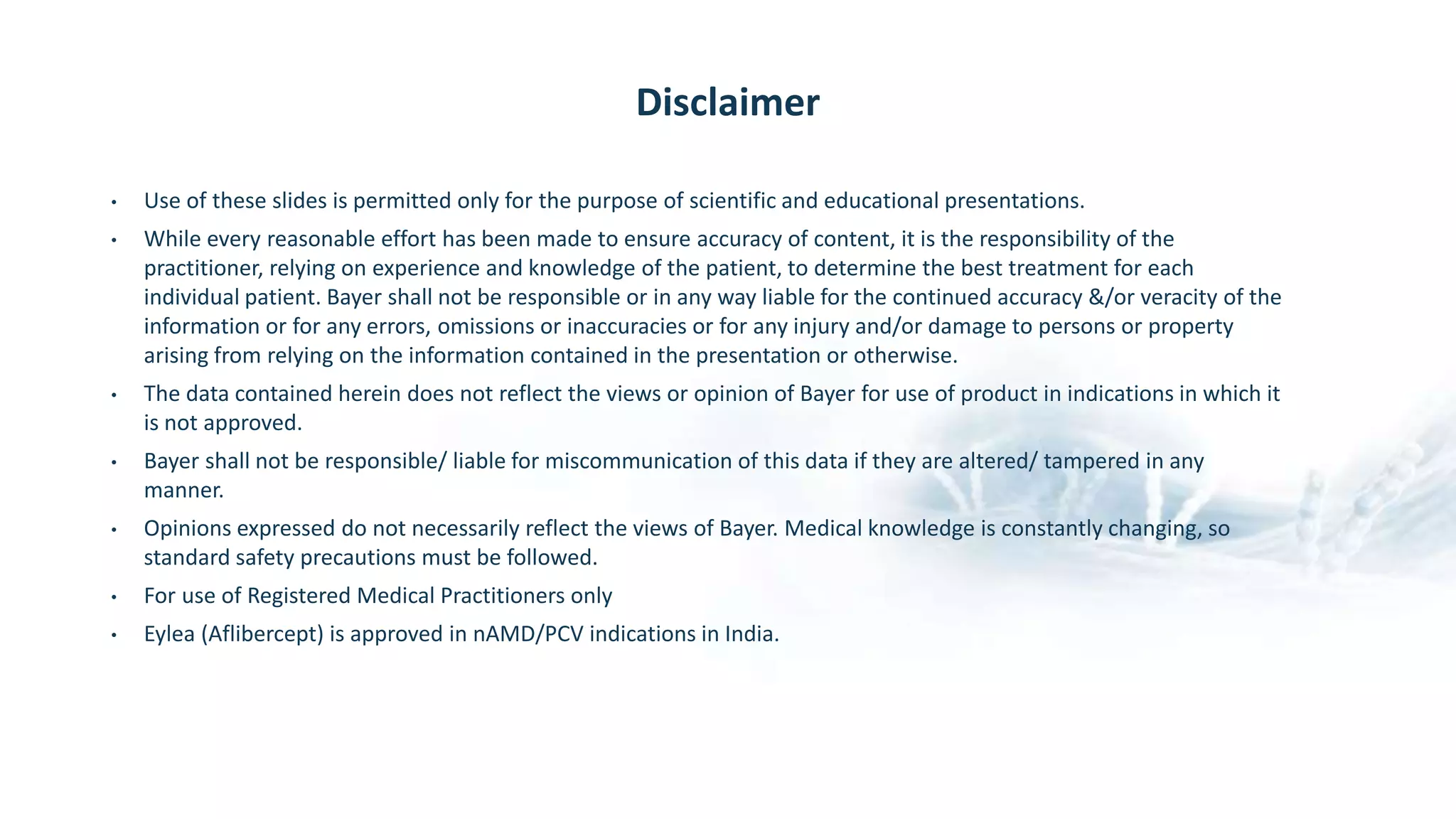 Disclaimer

• Use of these slides is permitted only for the purpose of scientific and educational presentations.
• While every reasonable effort has been made to ensure accuracy of content, it is the responsibility of the practitioner, relying on experience and knowledge of the patient, to determine the best treatment for each individual patient. Bayer shall not be responsible or in any way liable for the continued accuracy &/or veracity of the information or for any errors, omissions or inaccuracies or for any injury and/or damage to persons or property arising from relying on the information contained in the presentation or otherwise.
• The data contained herein does not reflect the views or opinion of Bayer for use of product in indications in which it is not approved.
• Bayer shall not be responsible/ liable for miscommunication of this data if they are altered/ tampered in any manner.
• Opinions expressed do not necessarily reflect the views of Bayer. Medical knowledge is constantly changing, so standard safety precautions must be followed.
• For use of Registered Medical Practitioners only
• Eylea (Aflibercept) is approved in nAMD/PCV indications in India.